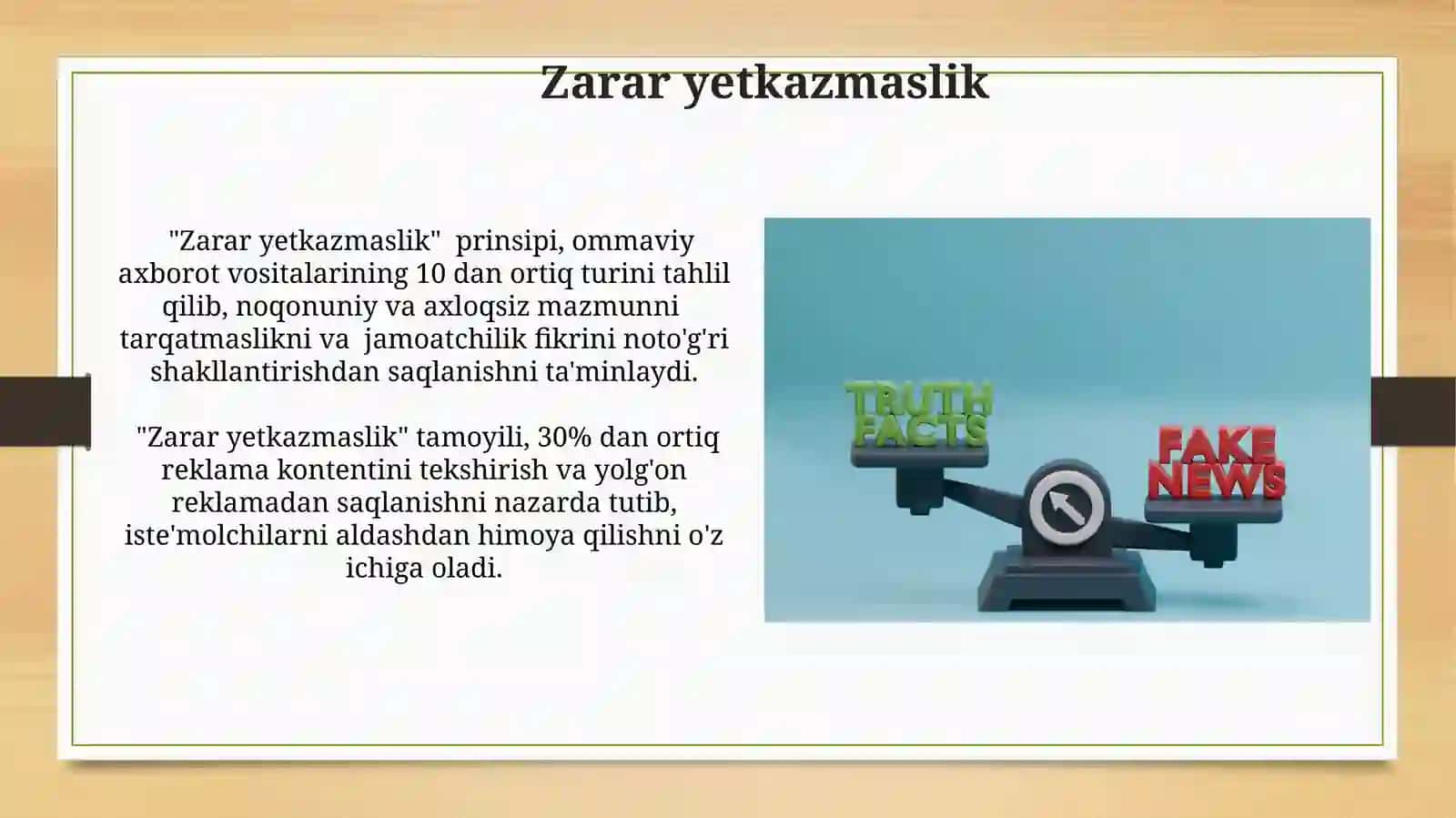 Zarar yetkazmaslik

"Zarar yetkazmaslik" prinsipi, ommaviy axborot vositalarining 10 dan ortiq turini tahlil qilib, noqonuniy va axloqsiz mazmunni tarqatmaslikni va jamoatchilik fikrini noto'g'ri shakllantirishdan saqlanishni ta'minlaydi.

"Zarar yetkazmaslik" tamoyili, 30% dan ortiq reklama kontentini tekshirish va yolg'on reklamadan saqlanishni nazarda tutib, iste'molchilarni aldashdan himoya qilishni o'z ichiga oladi.

TRUTH FACTS

FAKE NEWS